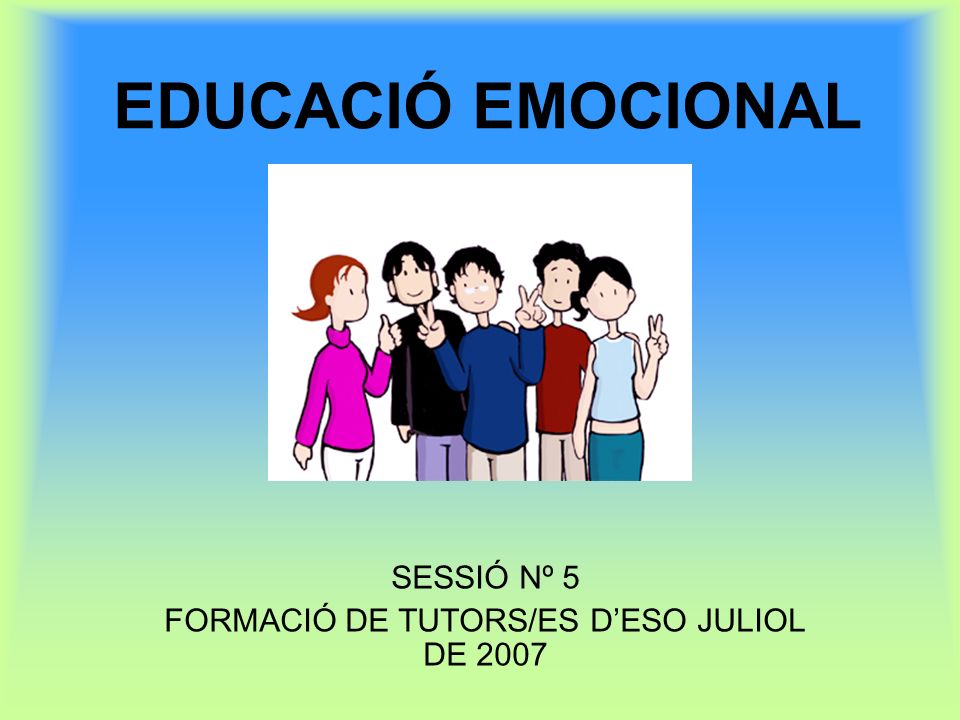 EDUCACIÓ EMOCIONAL

SESSIÓ Nº 5
FORMACIÓ DE TUTORS/ES D'ESO JULIOL DE 2007